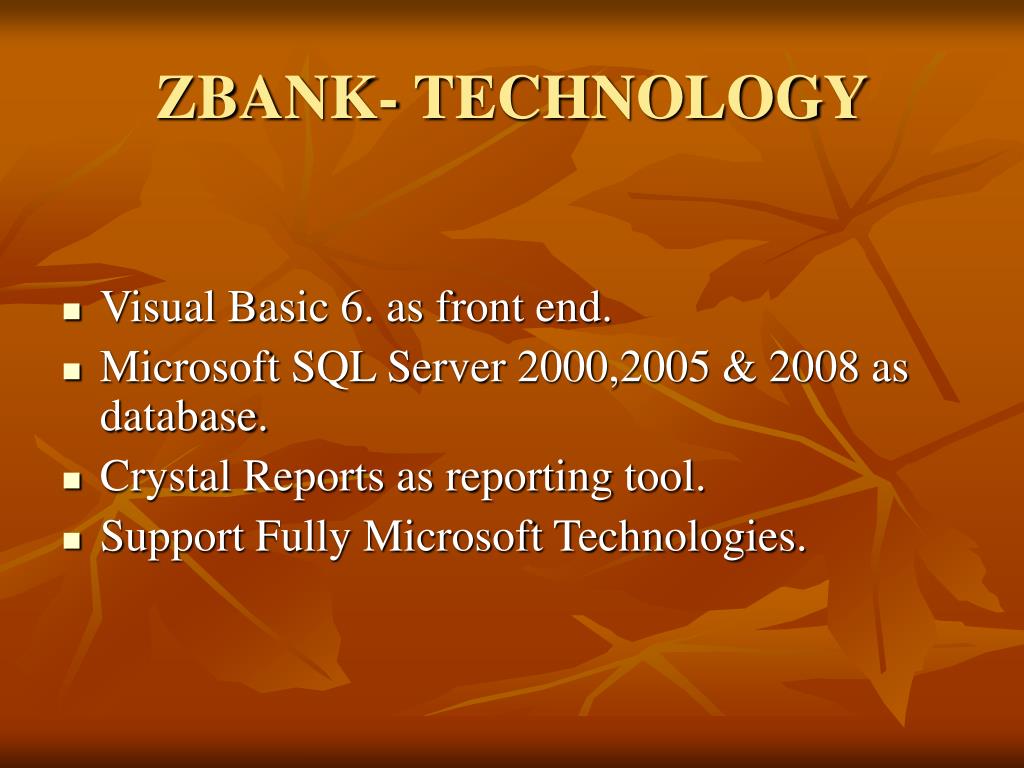 ZBANK- TECHNOLOGY

- Visual Basic 6. as front end.
- Microsoft SQL Server 2000,2005 & 2008 as database.
- Crystal Reports as reporting tool.
- Support Fully Microsoft Technologies.